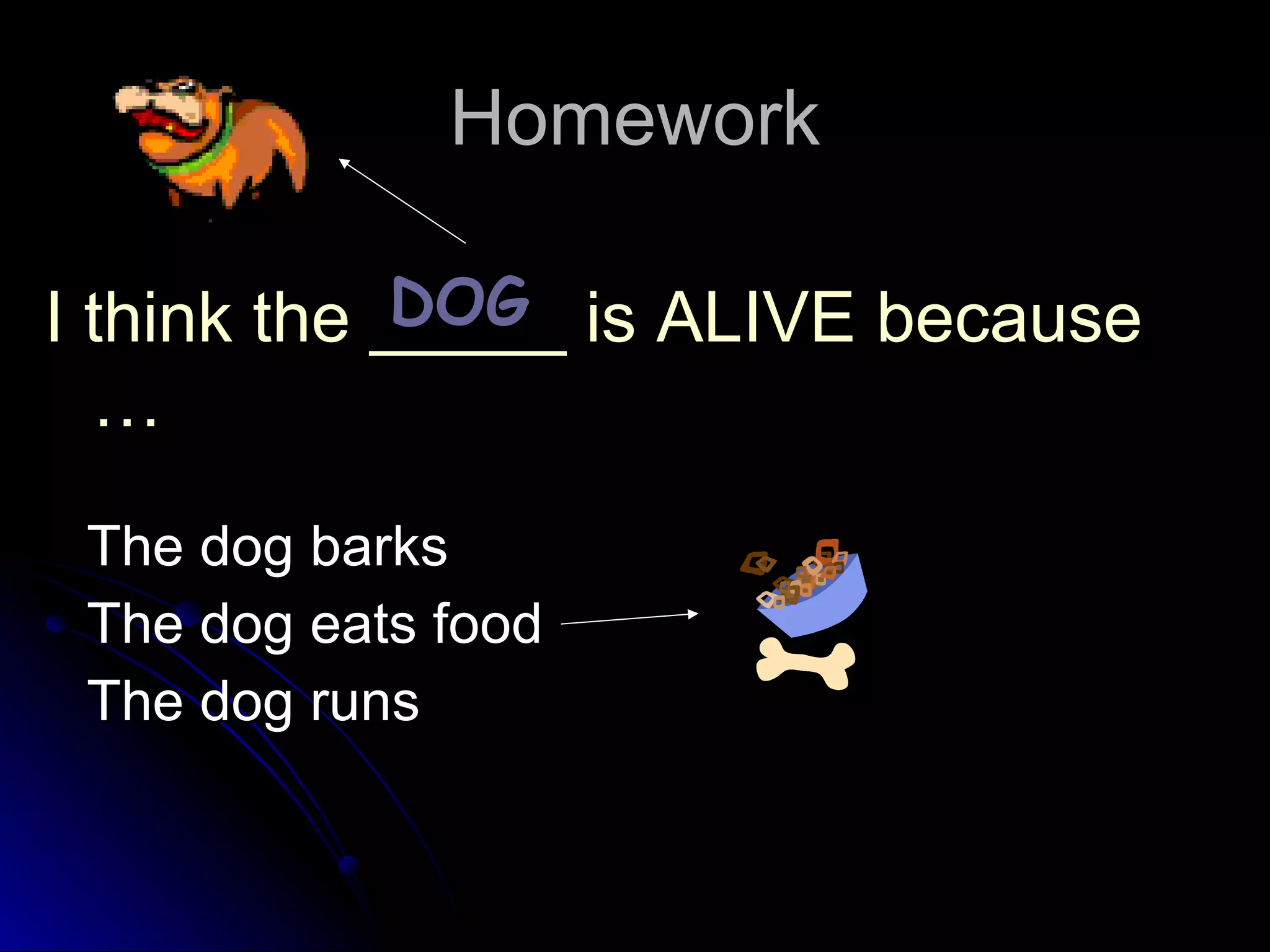 Homework

I think the DOG is ALIVE because …

The dog barks
The dog eats food
The dog runs